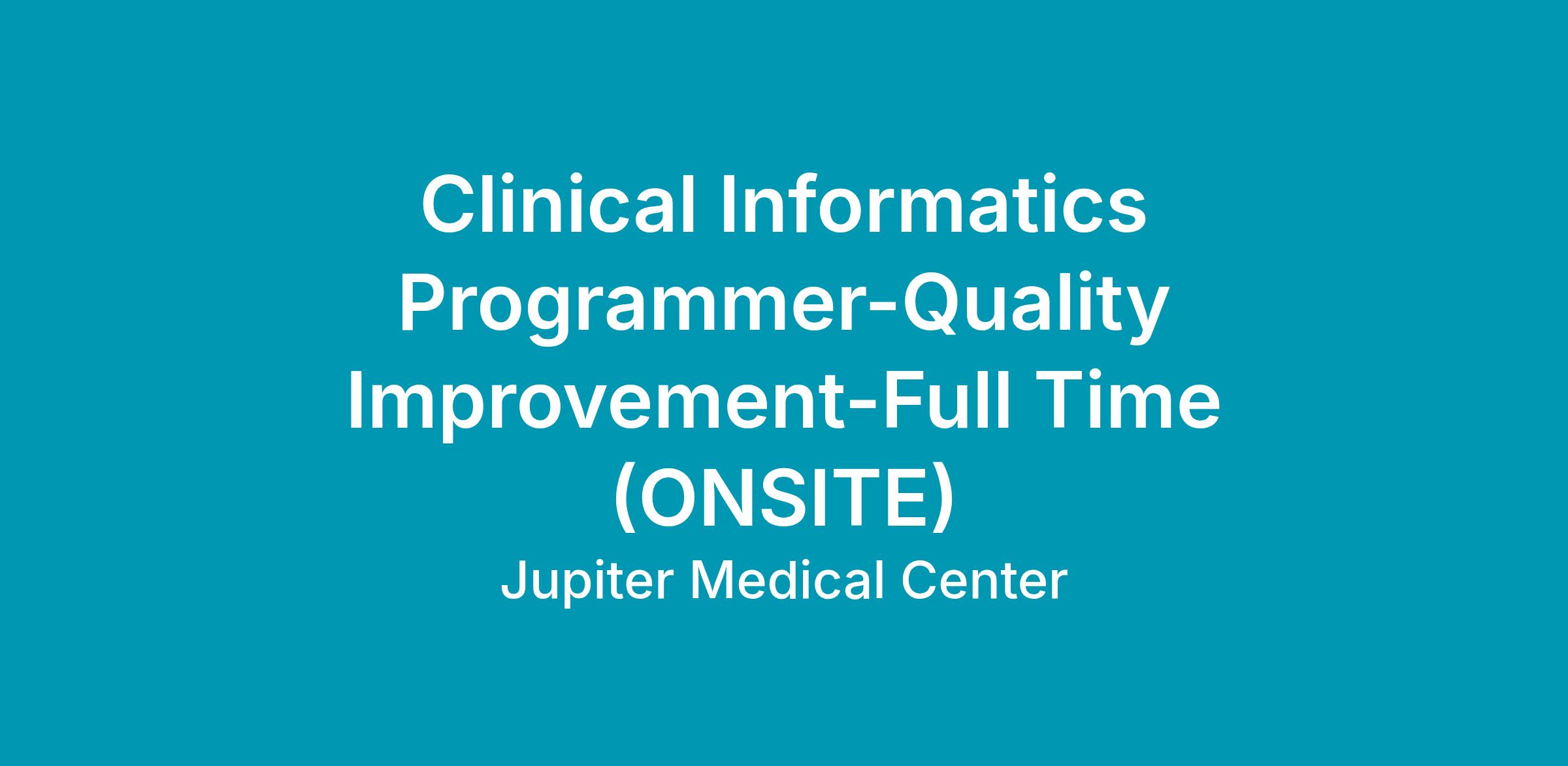 Clinical Informatics Programmer-Quality Improvement-Full Time (ONSITE)

Jupiter Medical Center